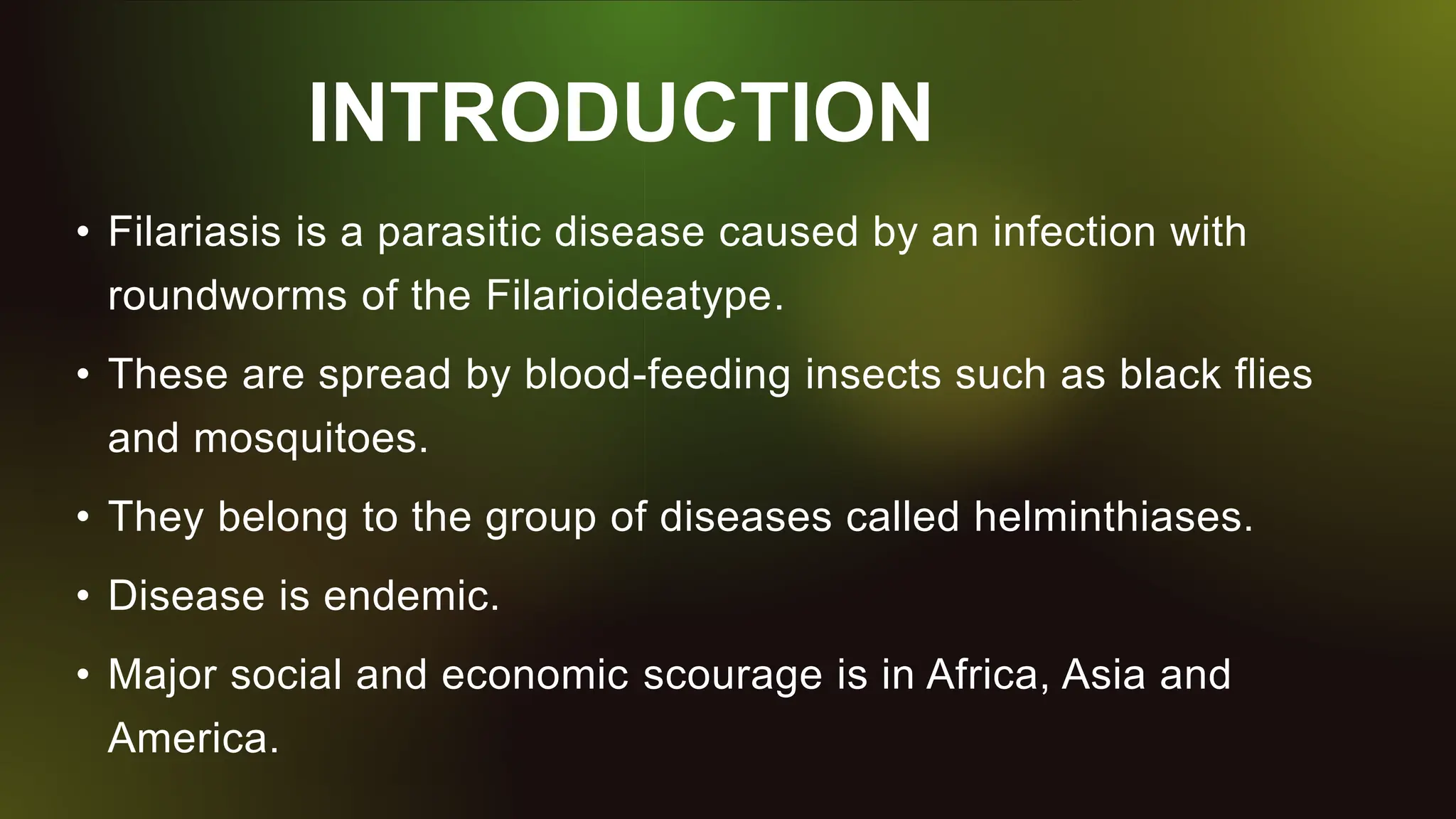 INTRODUCTION

• Filariasis is a parasitic disease caused by an infection with roundworms of the Filarioideatype.

• These are spread by blood-feeding insects such as black flies and mosquitoes.

• They belong to the group of diseases called helminthiases.

• Disease is endemic.

• Major social and economic scourage is in Africa, Asia and America.